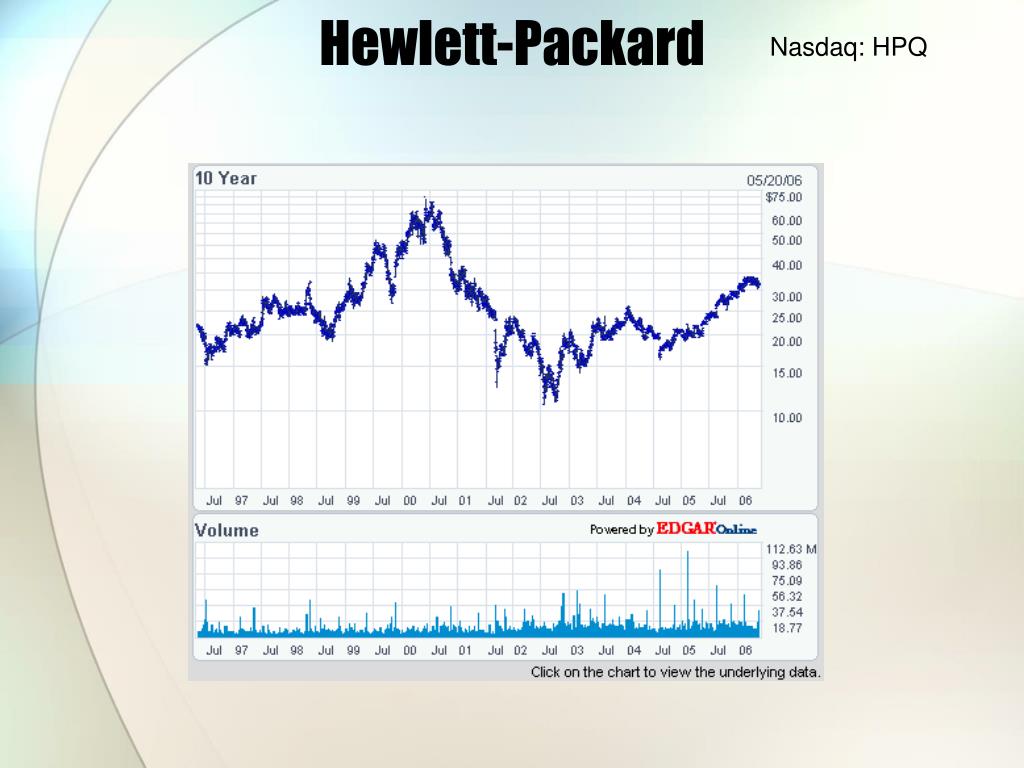 Hewlett-Packard

Nasdaq: HPQ

10 Year

05/20/06

$75.00
60.00
50.00
40.00
30.00
25.00
20.00
15.00
10.00

Jul 97 Jul 98 Jul 99 Jul 00 Jul 01 Jul 02 Jul 03 Jul 04 Jul 05 Jul 06

Volume

Powered by EDGAR Online

112.63 M
93.86
75.09
56.32
37.54
18.77

Jul 97 Jul 98 Jul 99 Jul 00 Jul 01 Jul 02 Jul 03 Jul 04 Jul 05 Jul 06

Click on the chart to view the underlying data.